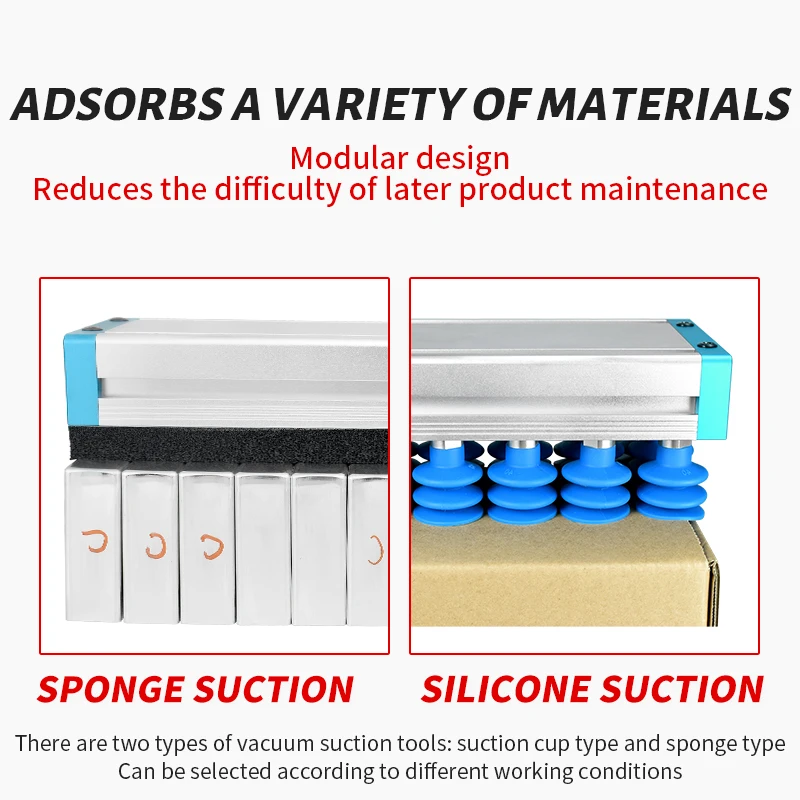 ADSORBS A VARIETY OF MATERIALS

Modular design
Reduces the difficulty of later product maintenance

SPONGE SUCTION

SILICONE SUCTION

There are two types of vacuum suction tools: suction cup type and sponge type
Can be selected according to different working conditions